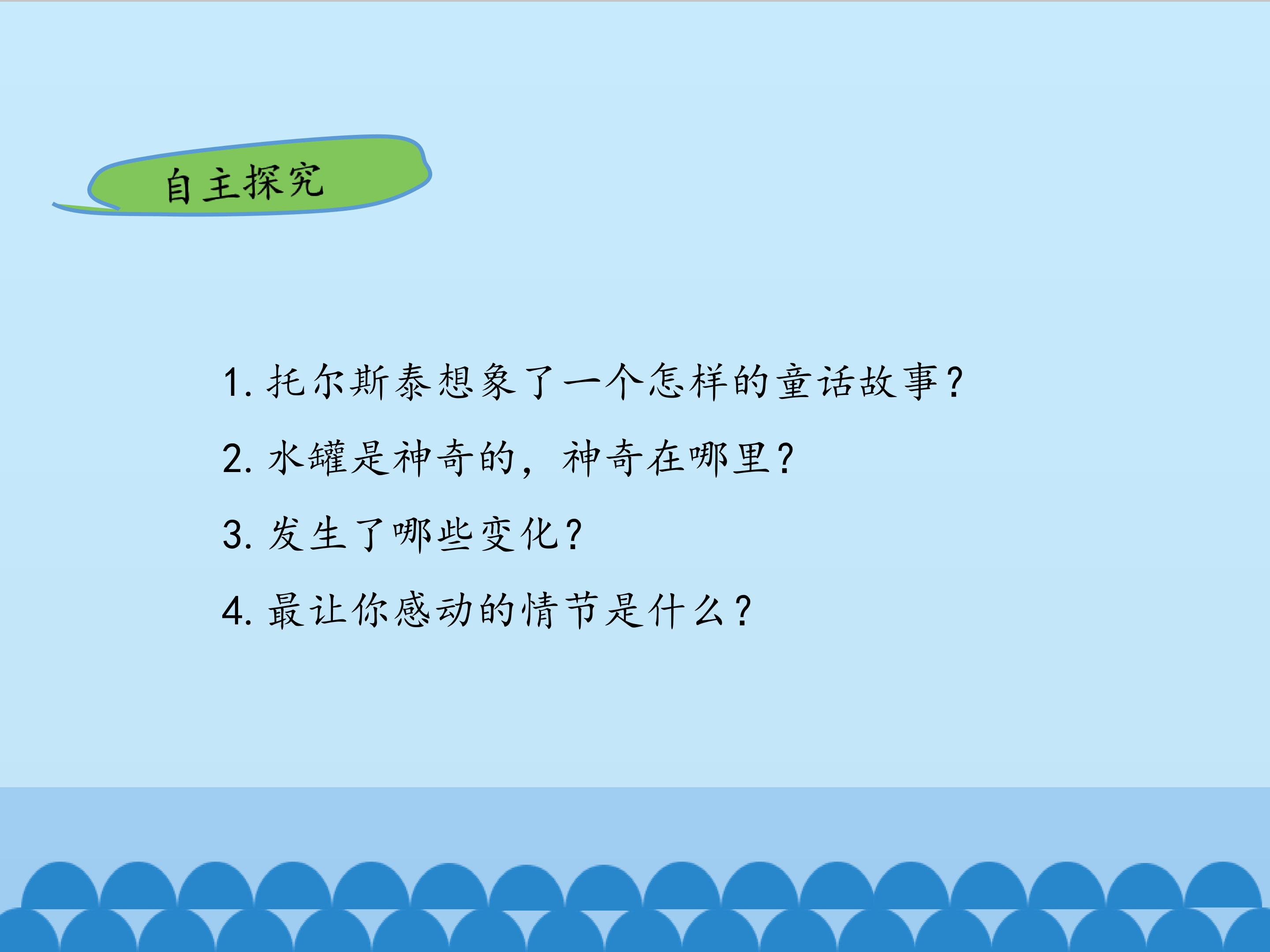 自主探究

1. 托尔斯泰想象了一个怎样的童话故事？

2. 水罐是神奇的，神奇在哪里？

3. 发生了哪些变化？

4. 最让你感动的情节是什么？